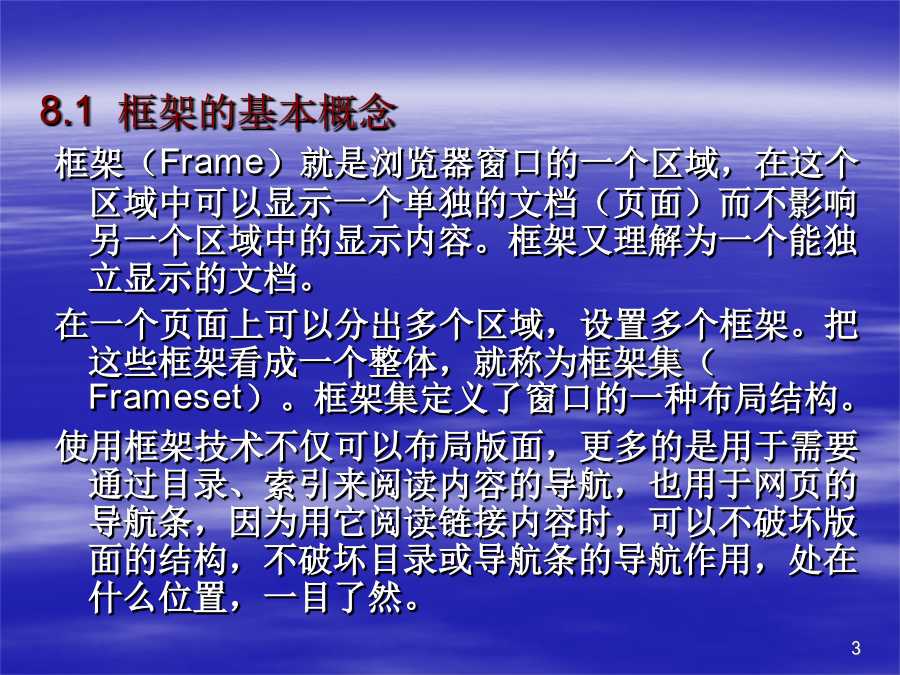 8.1 框架的基本概念

框架（Frame）就是浏览器窗口的一个区域，在这个区域中可以显示一个单独的文档（页面）而不影响另一个区域中的显示内容。框架又理解为一个能独立显示的文档。

在一个页面上可以分出多个区域，设置多个框架。把这些框架看成一个整体，就称为框架集（Frameset）。框架集定义了窗口的一种布局结构。

使用框架技术不仅可以布局版面，更多的是用于需要通过目录、索引来阅读内容的导航，也用于网页的导航条，因为用它阅读链接内容时，可以不破坏版面的结构，不破坏目录或导航条的导航作用，处在什么位置，一目了然。

3